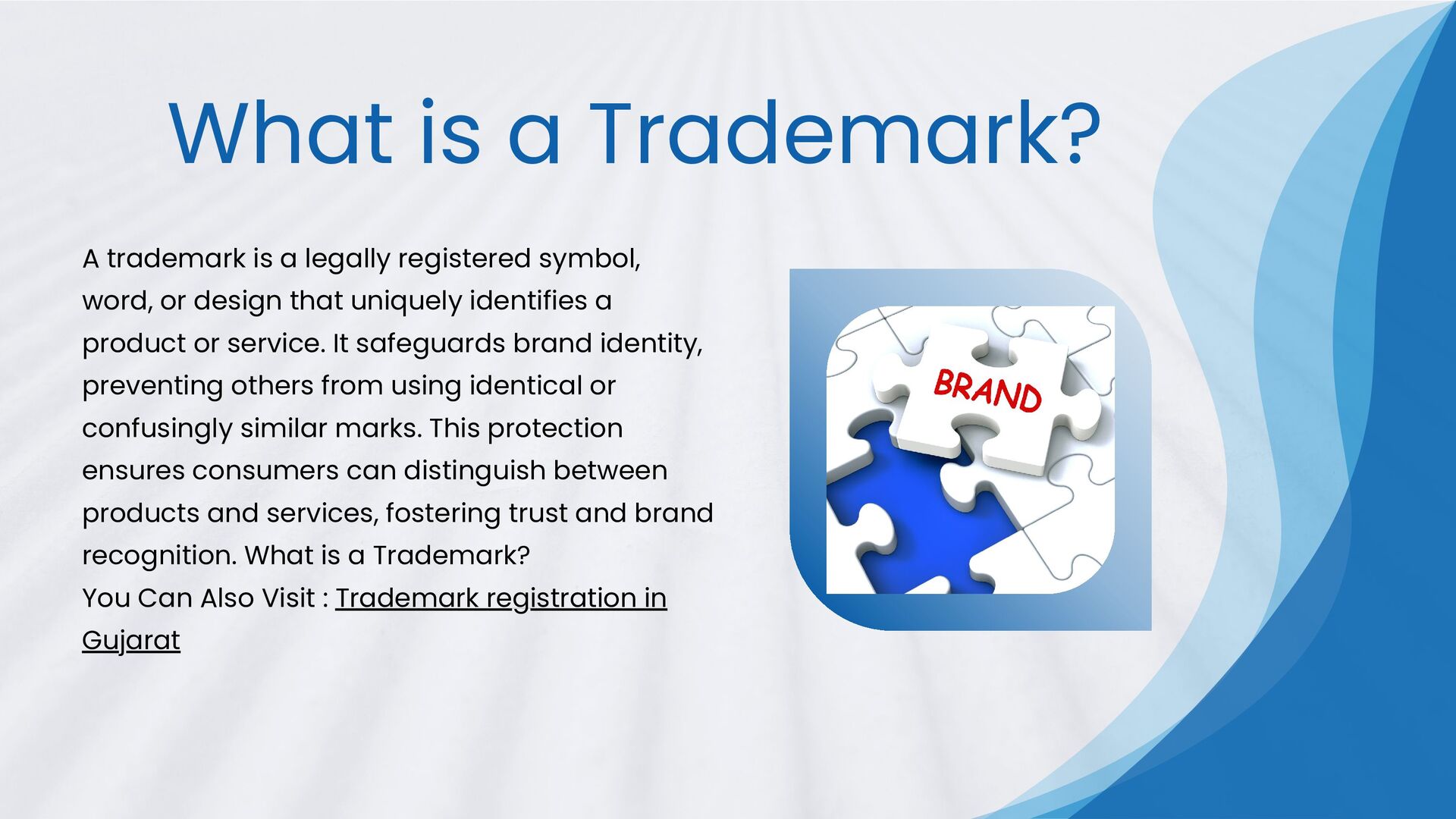 What is a Trademark?

A trademark is a legally registered symbol, word, or design that uniquely identifies a product or service. It safeguards brand identity, preventing others from using identical or confusingly similar marks. This protection ensures consumers can distinguish between products and services, fostering trust and brand recognition. What is a Trademark?
You Can Also Visit : Trademark registration in Gujarat

BRAND